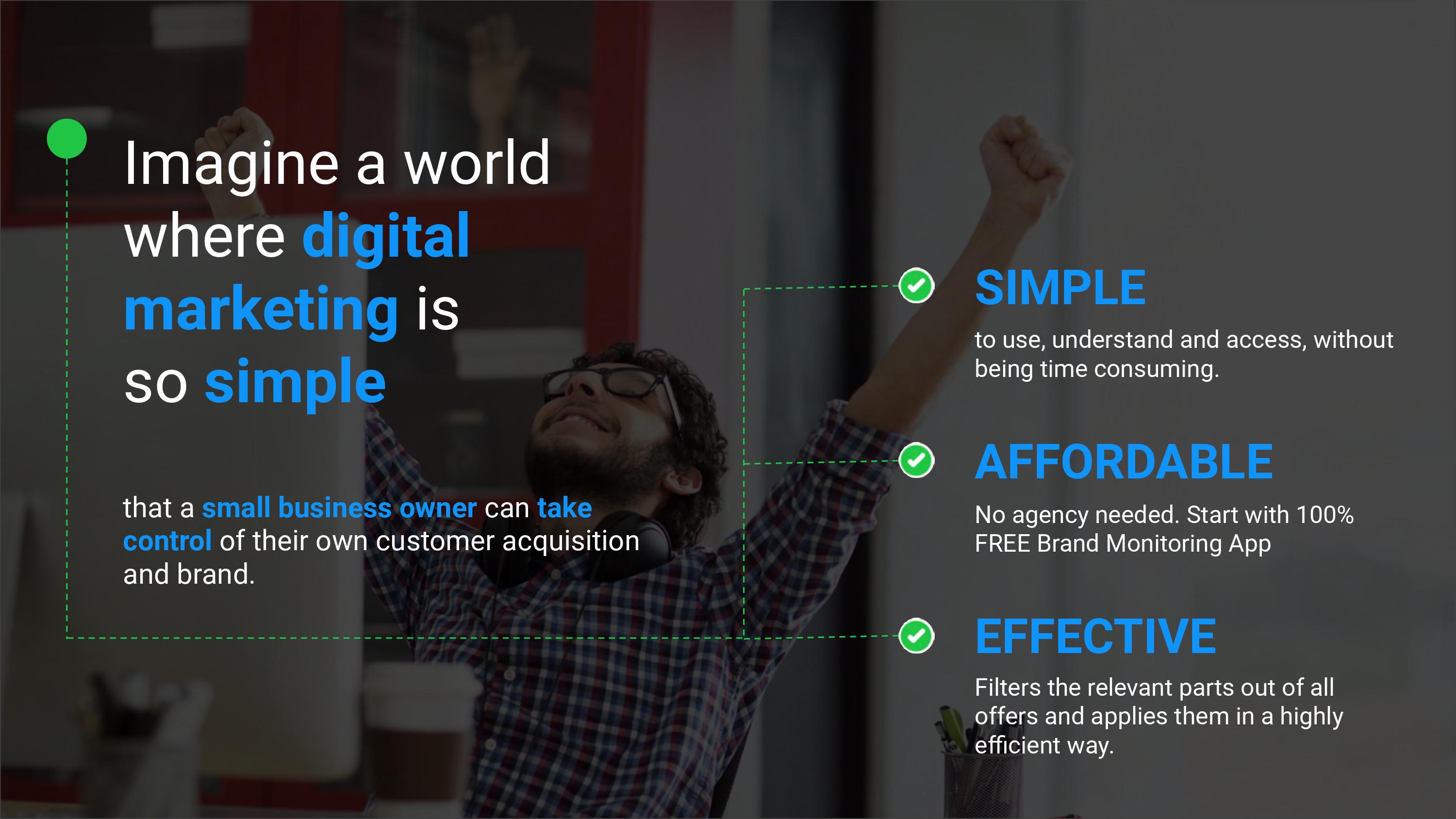 Imagine a world where digital marketing is so simple

that a small business owner can take control of their own customer acquisition and brand.

SIMPLE

to use, understand and access, without being time consuming.

AFFORDABLE

No agency needed. Start with 100% FREE Brand Monitoring App

EFFECTIVE

Filters the relevant parts out of all offers and applies them in a highly efficient way.